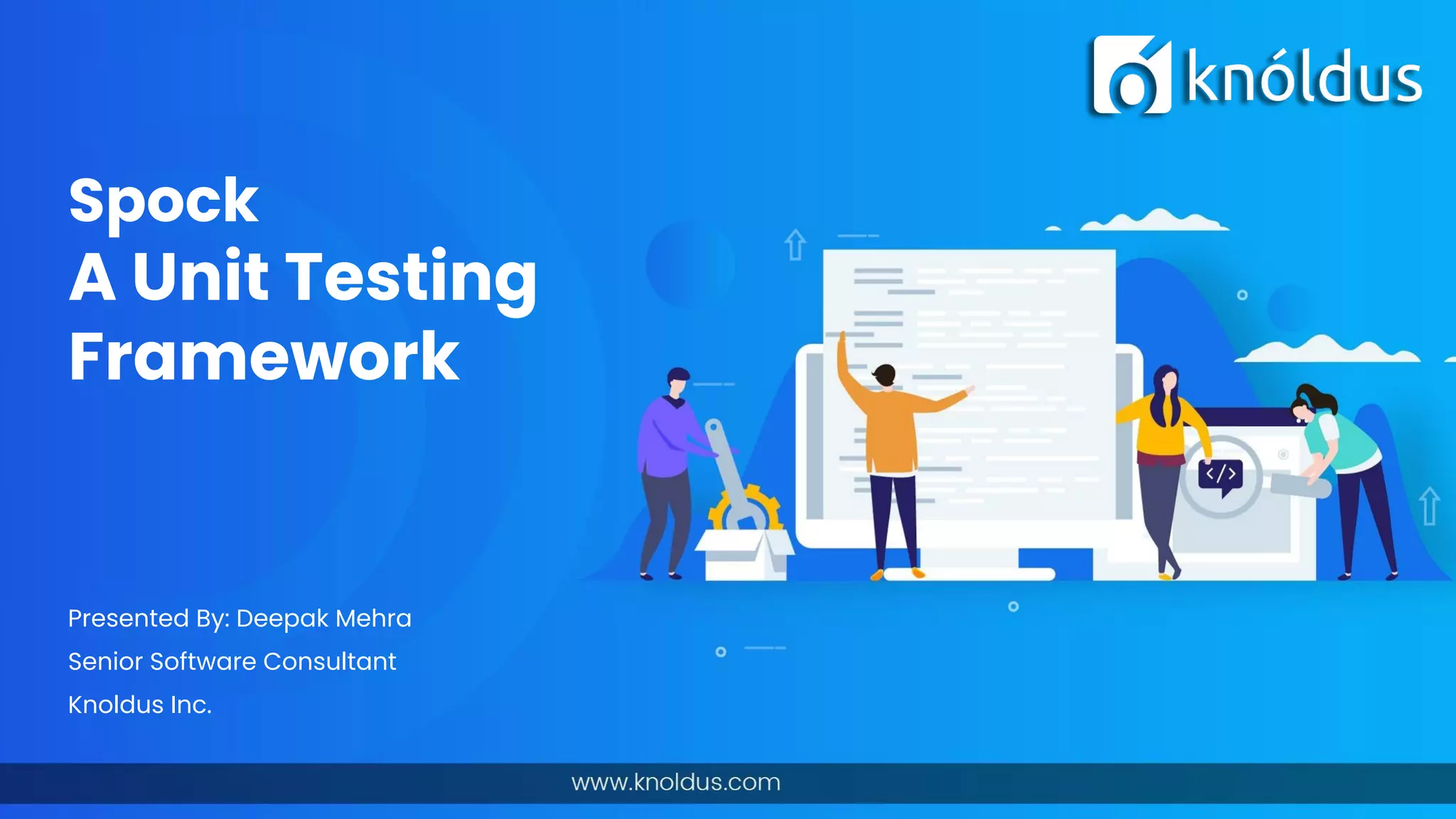 knóldus

Spock
A Unit Testing Framework

</>

Presented By: Deepak Mehra
Senior Software Consultant
Knoldus Inc.

www.knoldus.com